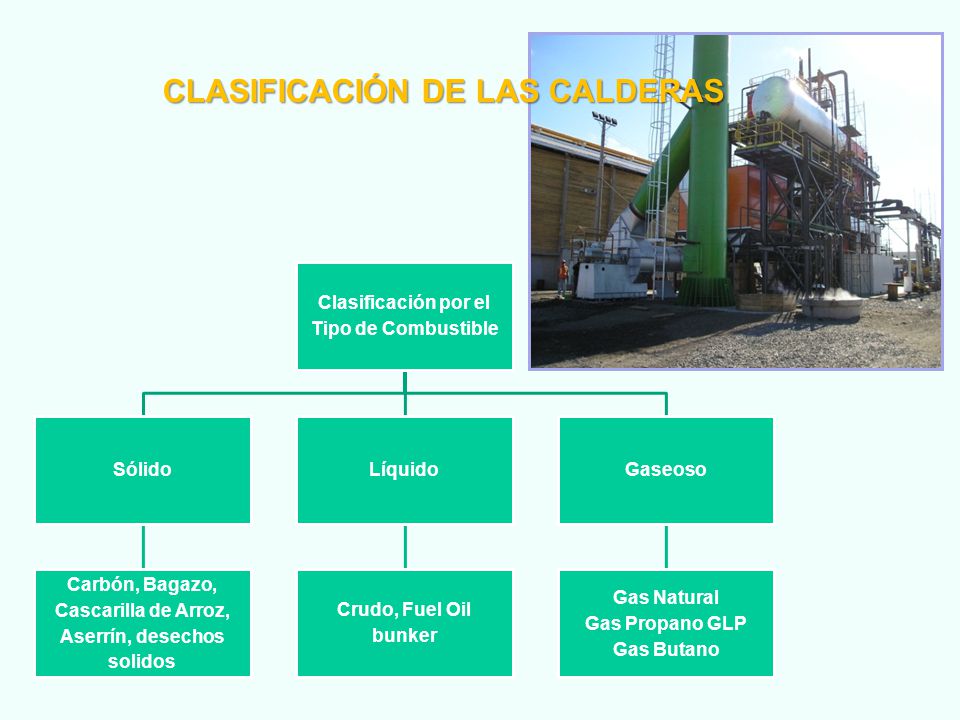 CLASIFICACIÓN DE LAS CALDERAS

Clasificación por el Tipo de Combustible

Sólido

Líquido

Gaseoso

Carbón, Bagazo, Cascarilla de Arroz, Aserrín, desechos solidos

Crudo, Fuel Oil bunker

Gas Natural
Gas Propano GLP
Gas Butano